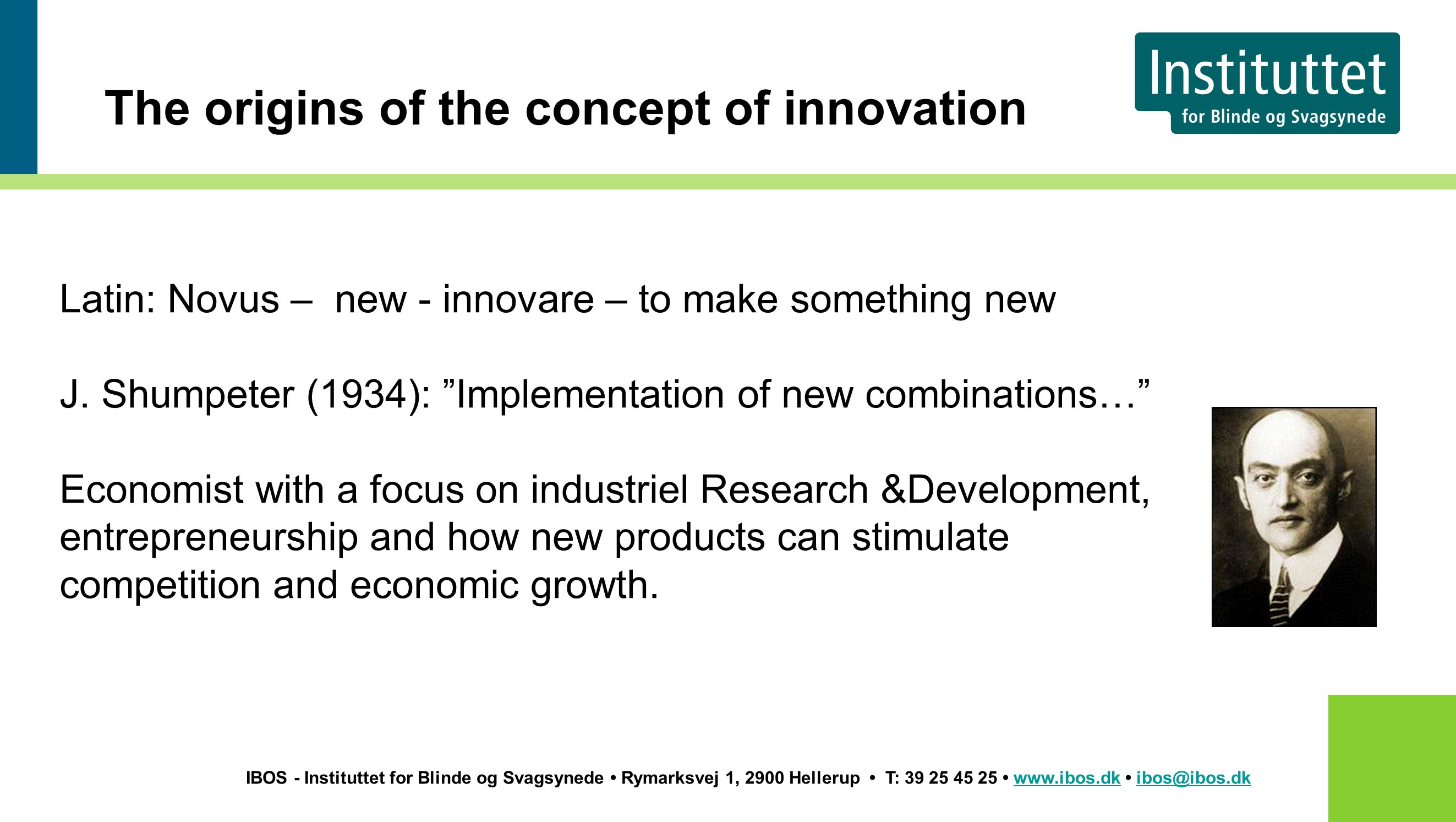 The origins of the concept of innovation

Instituttet
for Blinde og Svagsynede

Latin: Novus – new - innovare – to make something new

J. Shumpeter (1934): ”Implementation of new combinations…”

Economist with a focus on industriel Research &Development, entrepreneurship and how new products can stimulate competition and economic growth.

IBOS - Instituttet for Blinde og Svagsynede • Rymarksvej 1, 2900 Hellerup • T: 39 25 45 25 • www.ibos.dk • ibos@ibos.dk